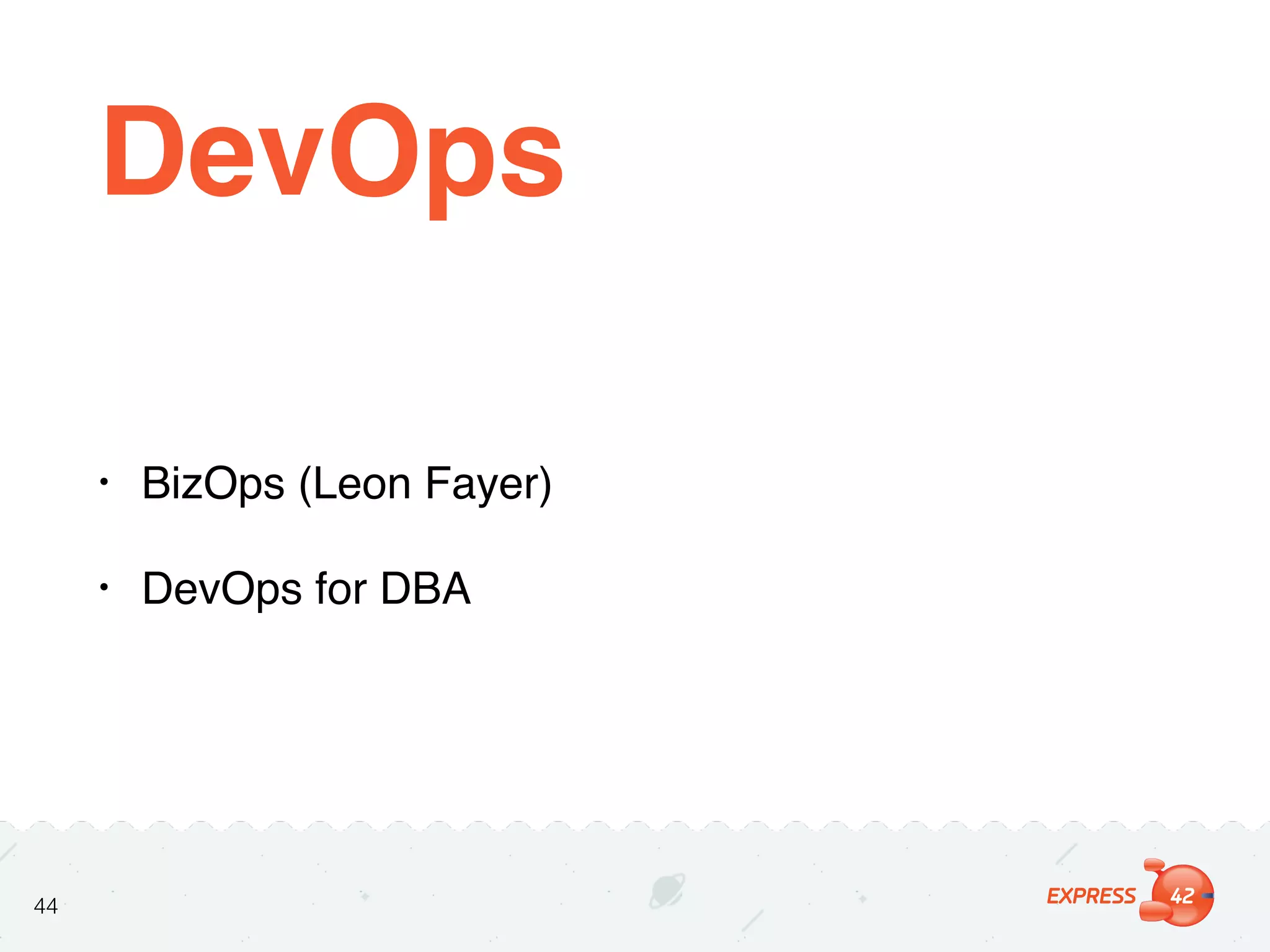 DevOps

• BizOps (Leon Fayer)

• DevOps for DBA

44

EXPRESS 42